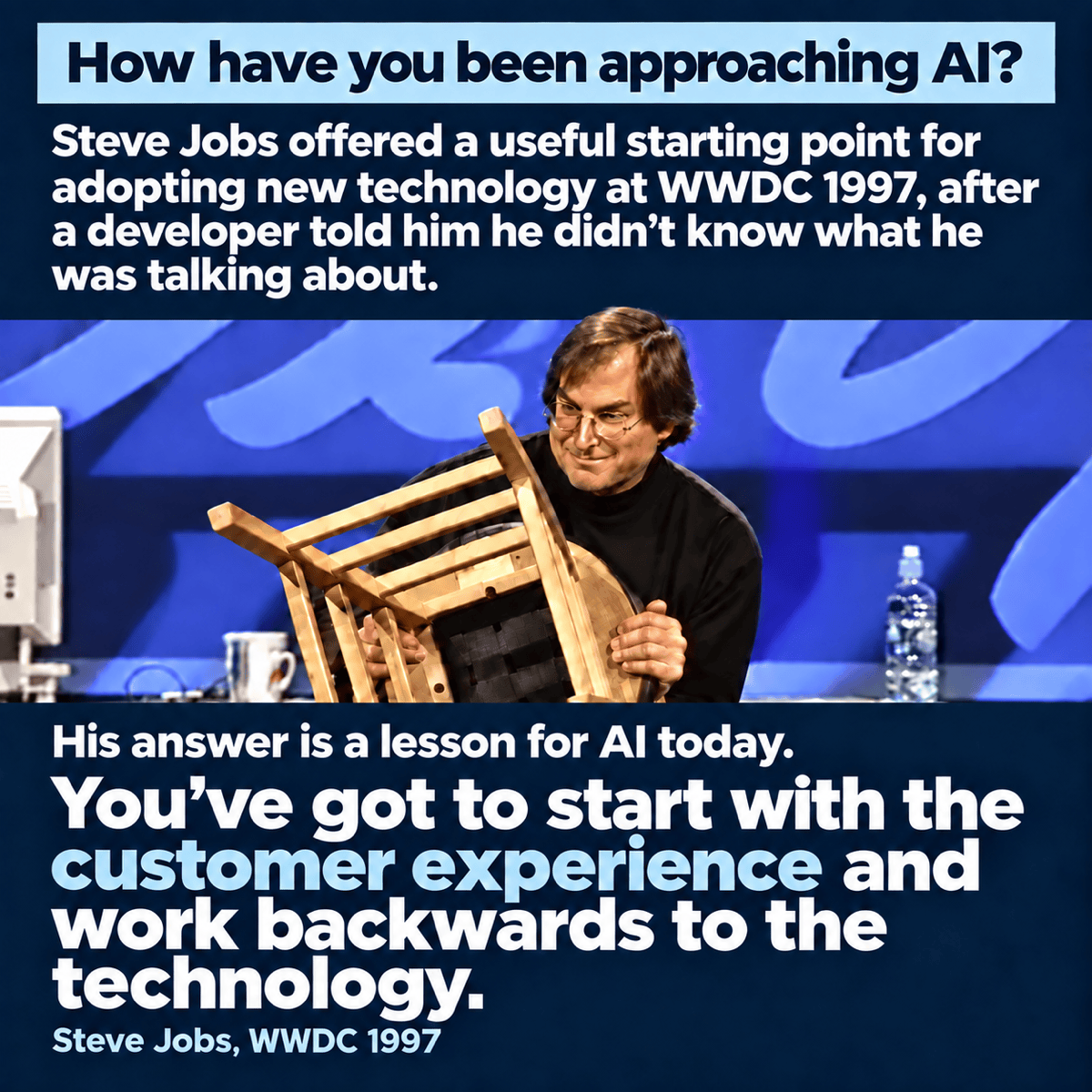 How have you been approaching AI?

Steve Jobs offered a useful starting point for adopting new technology at WWDC 1997, after a developer told him he didn't know what he was talking about.

His answer is a lesson for AI today.

You've got to start with the customer experience and work backwards to the technology.

Steve Jobs, WWDC 1997